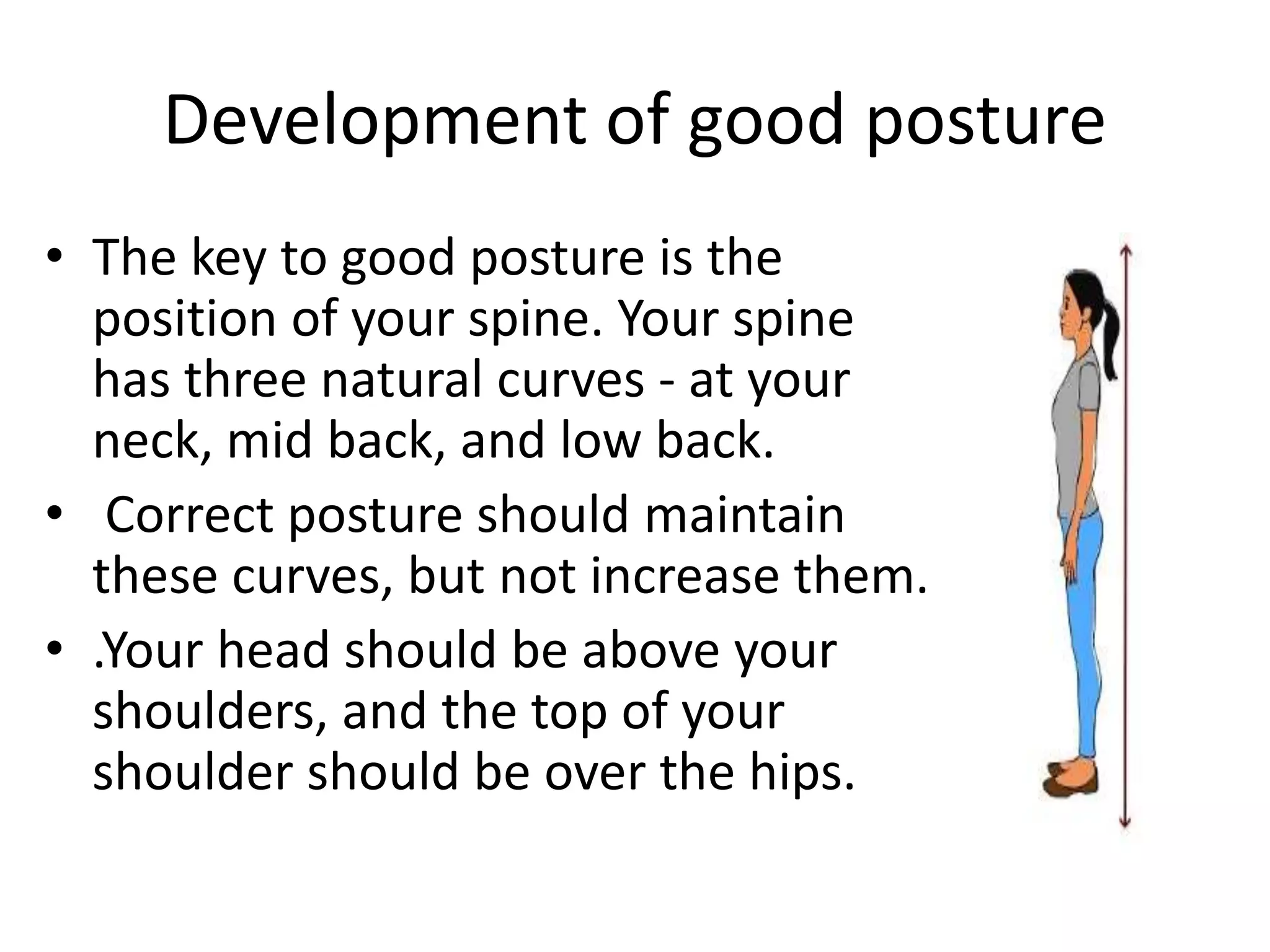 Development of good posture

• The key to good posture is the position of your spine. Your spine has three natural curves - at your neck, mid back, and low back.
• Correct posture should maintain these curves, but not increase them.
• .Your head should be above your shoulders, and the top of your shoulder should be over the hips.